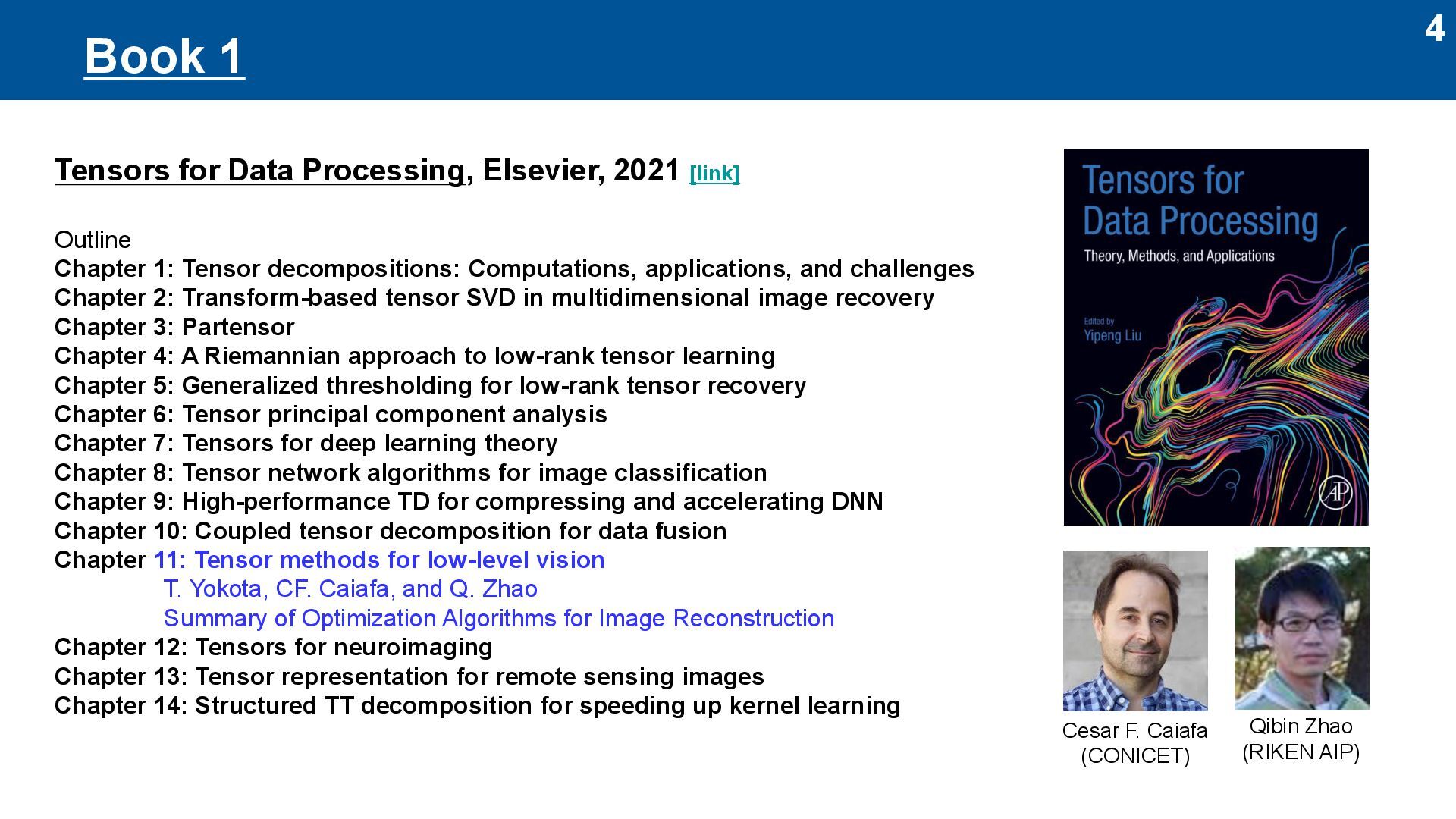 Book 1

4

Tensors for Data Processing, Elsevier, 2021 [link]

Outline
Chapter 1: Tensor decompositions: Computations, applications, and challenges
Chapter 2: Transform-based tensor SVD in multidimensional image recovery
Chapter 3: Partensor
Chapter 4: A Riemannian approach to low-rank tensor learning
Chapter 5: Generalized thresholding for low-rank tensor recovery
Chapter 6: Tensor principal component analysis
Chapter 7: Tensors for deep learning theory
Chapter 8: Tensor network algorithms for image classification
Chapter 9: High-performance TD for compressing and accelerating DNN
Chapter 10: Coupled tensor decomposition for data fusion
Chapter 11: Tensor methods for low-level vision
T. Yokota, CF. Caiafa, and Q. Zhao
Summary of Optimization Algorithms for Image Reconstruction
Chapter 12: Tensors for neuroimaging
Chapter 13: Tensor representation for remote sensing images
Chapter 14: Structured TT decomposition for speeding up kernel learning

Tensors for Data Processing
Theory, Methods, and Applications
Edited by
Yipeng Liu
AP

Cesar F. Caiafa
(CONICET)

Qibin Zhao
(RIKEN AIP)